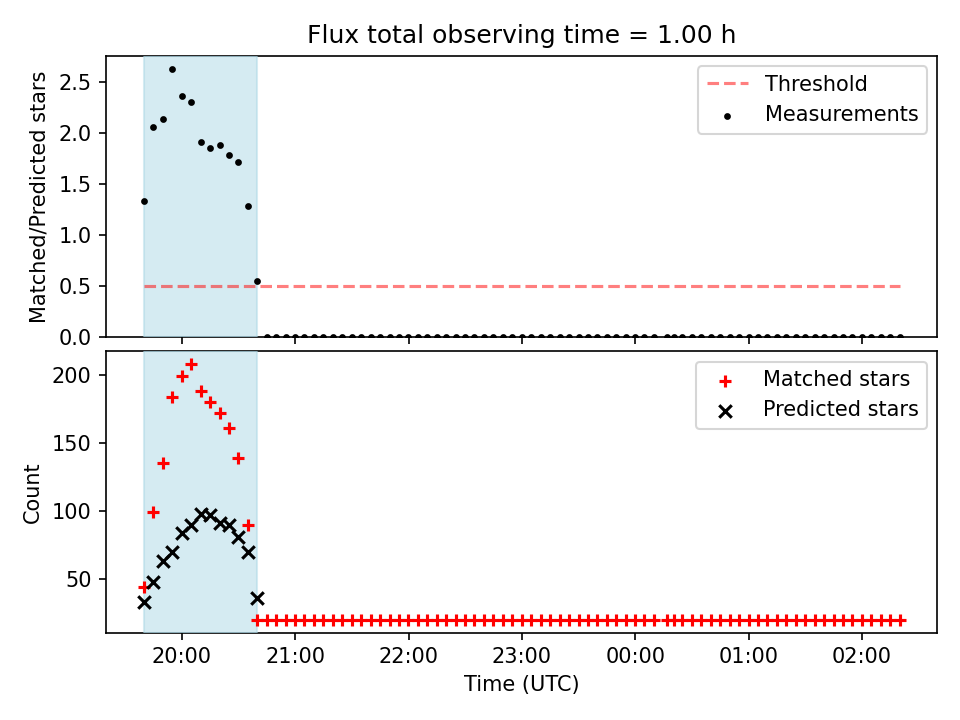 Flux total observing time = 1.00 h

Matched/Predicted stars

2.5
2.0
1.5
1.0
0.5
0.0

Threshold
Measurements

Count

200
150
100
50

Matched stars
Predicted stars

20:00
21:00
22:00
23:00
00:00
01:00
02:00

Time (UTC)